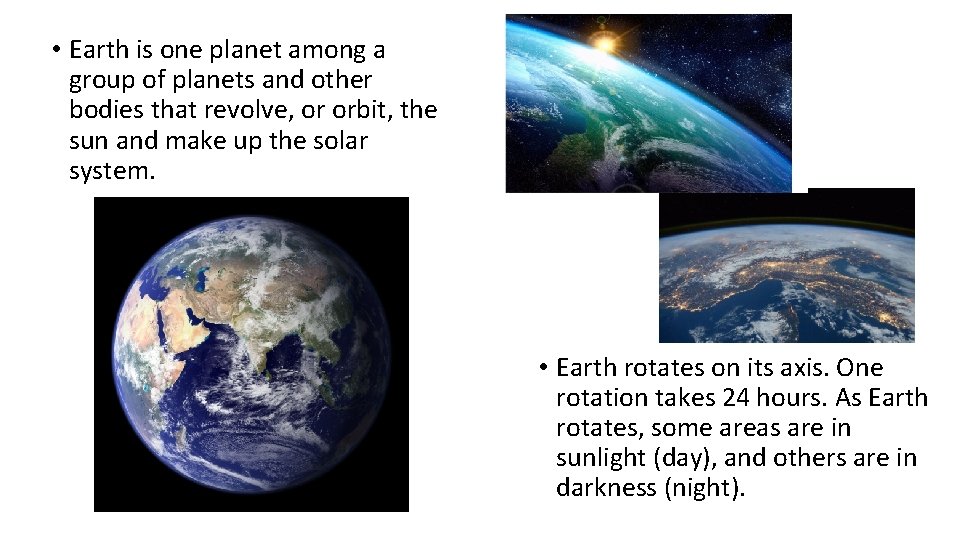 • Earth is one planet among a group of planets and other bodies that revolve, or orbit, the sun and make up the solar system.

• Earth rotates on its axis. One rotation takes 24 hours. As Earth rotates, some areas are in sunlight (day), and others are in darkness (night).